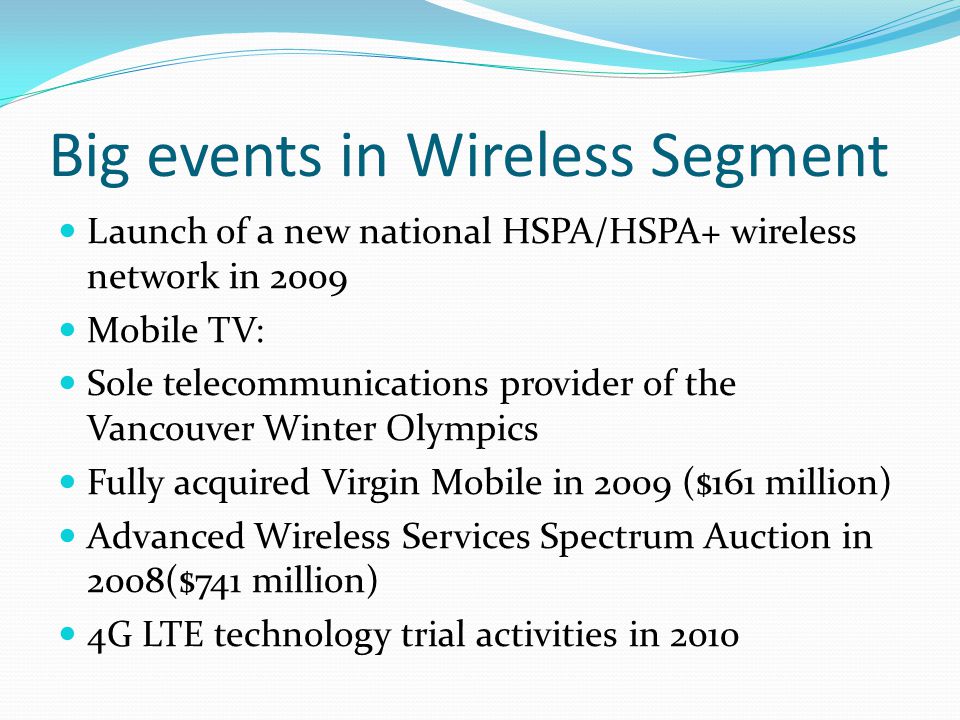 Big events in Wireless Segment

- Launch of a new national HSPA/HSPA+ wireless network in 2009
- Mobile TV:
- Sole telecommunications provider of the Vancouver Winter Olympics
- Fully acquired Virgin Mobile in 2009 (\$161 million)
- Advanced Wireless Services Spectrum Auction in 2008(\$741 million)
- 4G LTE technology trial activities in 2010